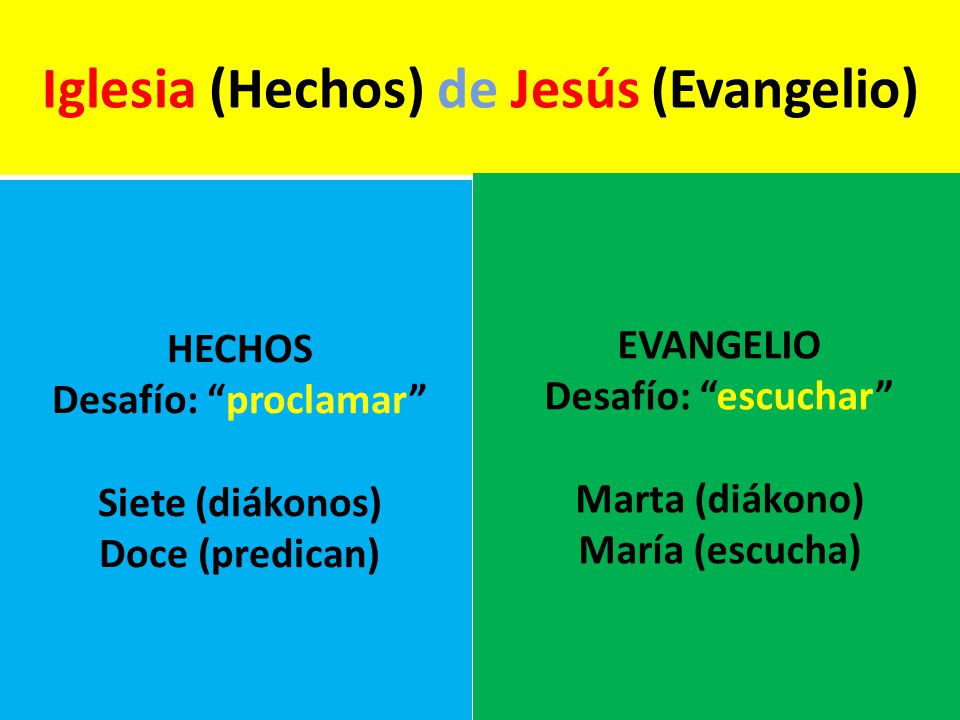 Iglesia (Hechos) de Jesús (Evangelio)

HECHOS
Desafío: “proclamar”

Siete (diákonos)
Doce (predican)

EVANGELIO
Desafío: “escuchar”

Marta (diákono)
María (escucha)